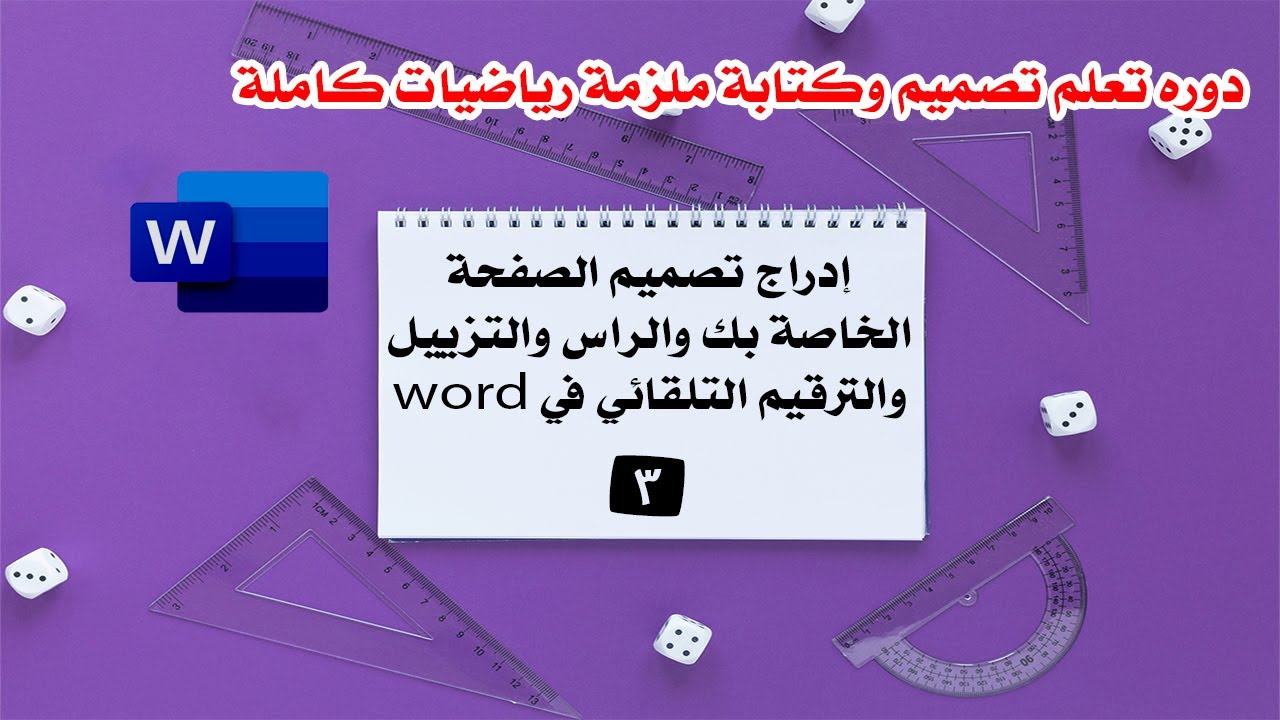 دوره تعلم تصميم وكتابة ملزمة رياضيات كاملة

W

إدراج تصميم الصفحة الخاصة بك والراس والتزييل والترقيم التلقائي في word

٣